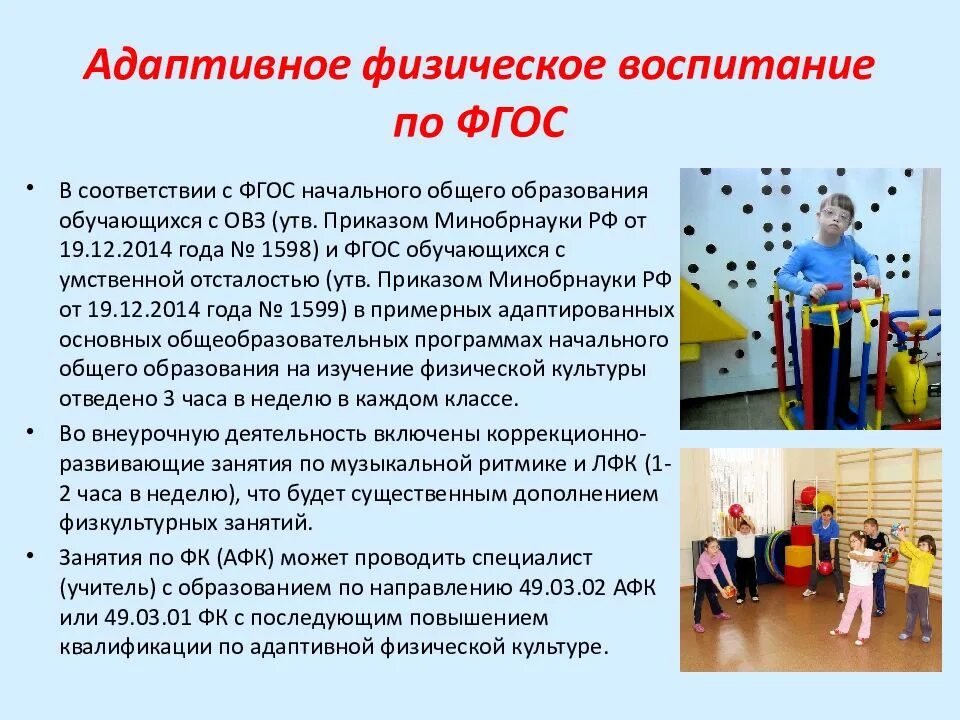 Адаптивное физическое воспитание по ФГОС

• В соответствии с ФГОС начального общего образования обучающихся с ОВЗ (утв. Приказом Минобрнауки РФ от 19.12.2014 года № 1598) и ФГОС обучающихся с умственной отсталостью (утв. Приказом Минобрнауки РФ от 19.12.2014 года № 1599) в примерных адаптированных основных общеобразовательных программах начального общего образования на изучение физической культуры отведено 3 часа в неделю в каждом классе.

• Во внеурочную деятельность включены коррекционно-развивающие занятия по музыкальной ритмике и ЛФК (1-2 часа в неделю), что будет существенным дополнением физкультурных занятий.

• Занятия по ФК (АФК) может проводить специалист (учитель) с образованием по направлению 49.03.02 АФК или 49.03.01 ФК с последующим повышением квалификации по адаптивной физической культуре.